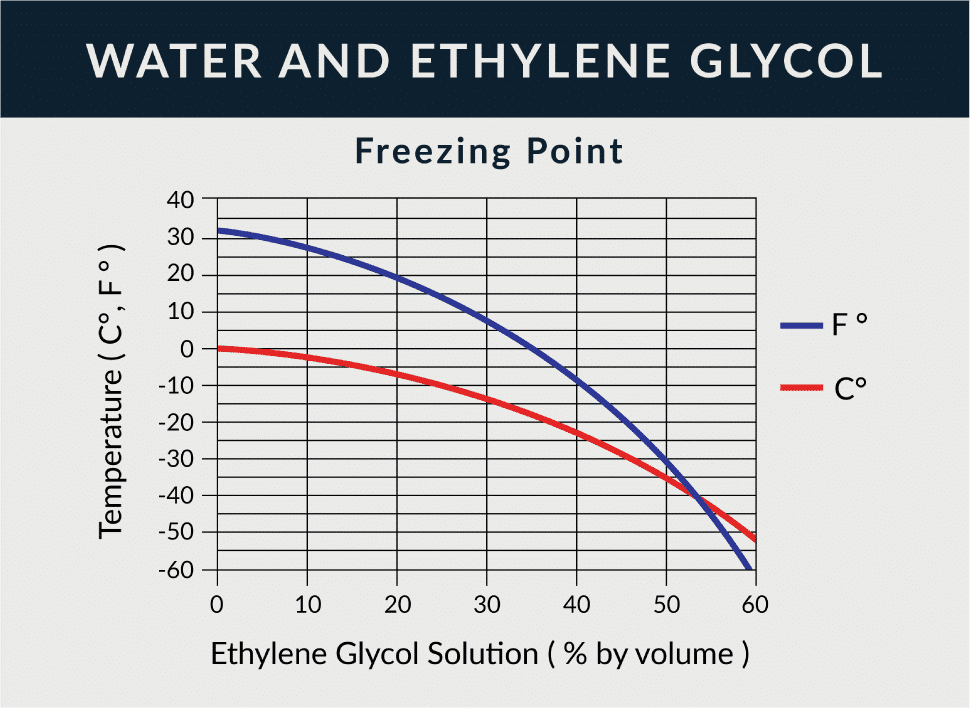 WATER AND ETHYLENE GLYCOL

Freezing Point

Temperature ( C°, F° )

40
30
20
10
0
-10
-20
-30
-40
-50
-60

0 10 20 30 40 50 60

Ethylene Glycol Solution ( % by volume )

F °
C°